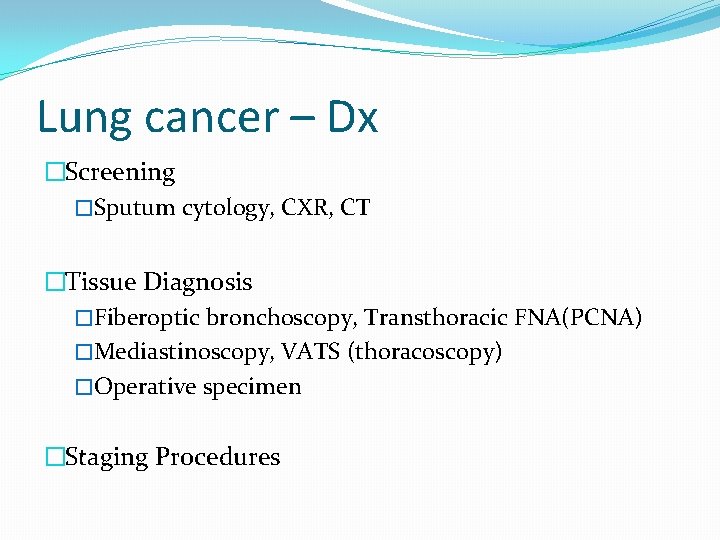 Lung cancer – Dx

□Screening
□Sputum cytology, CXR, CT

□Tissue Diagnosis
□Fiberoptic bronchoscopy, Transthoracic FNA(PCNA)
□Mediastinoscopy, VATS (thoracoscopy)
□Operative specimen

□Staging Procedures